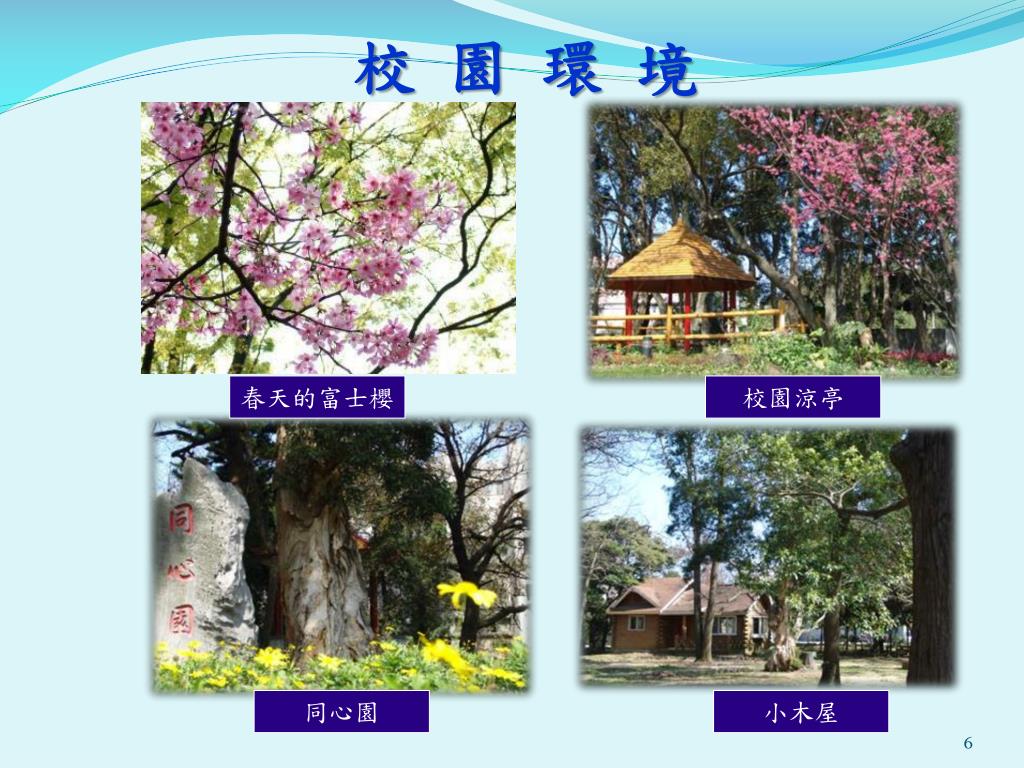 校 園 環 境

春天的富士櫻

校園涼亭

同心園

同心園

小木屋

6